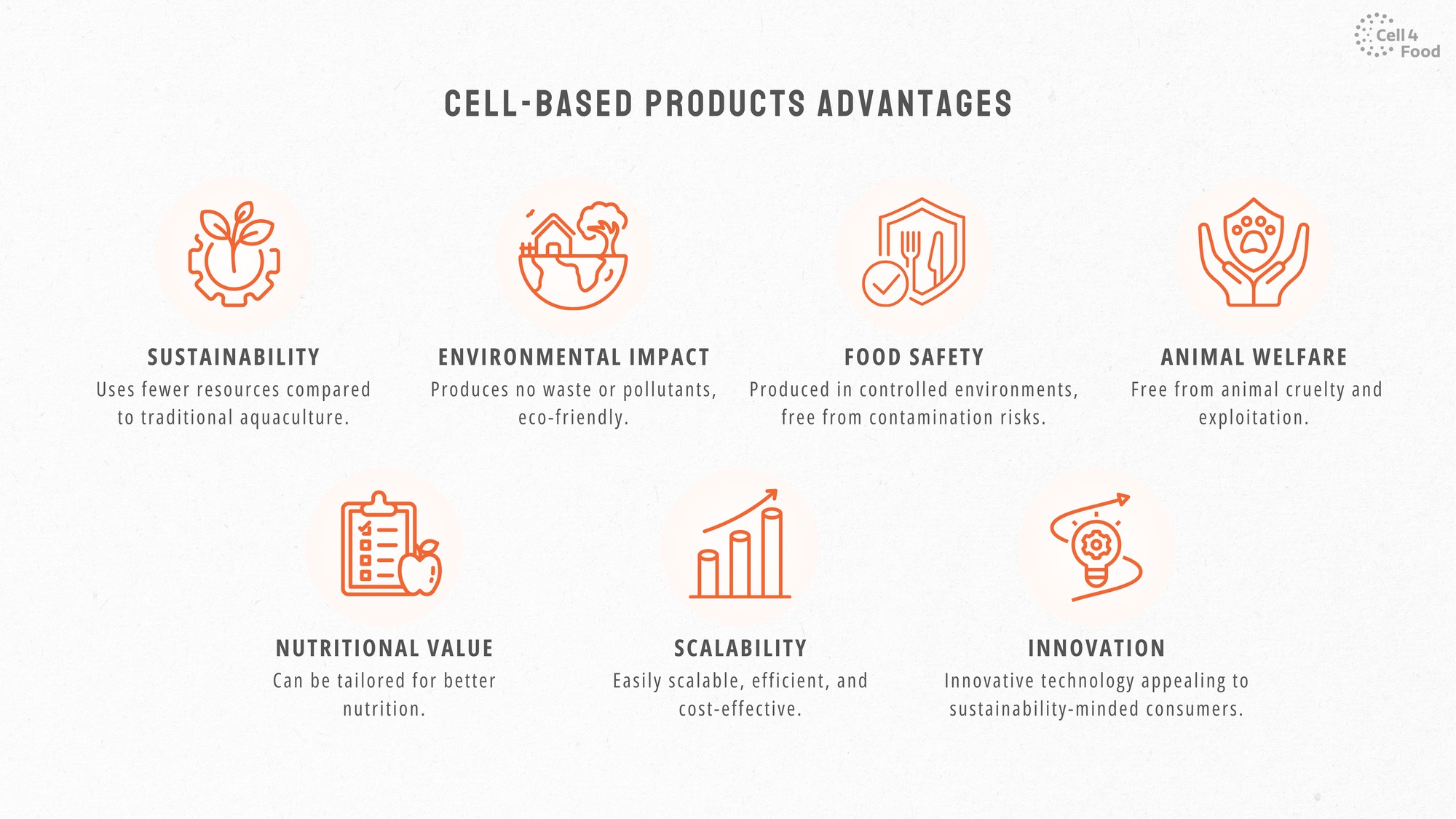 Cell 4 Food

CELL-BASED PRODUCTS ADVANTAGES

SUSTAINABILITY
Uses fewer resources compared to traditional aquaculture.

ENVIRONMENTAL IMPACT
Produces no waste or pollutants, eco-friendly.

FOOD SAFETY
Produced in controlled environments, free from contamination risks.

ANIMAL WELFARE
Free from animal cruelty and exploitation.

NUTRITIONAL VALUE
Can be tailored for better nutrition.

SCALABILITY
Easily scalable, efficient, and cost-effective.

INNOVATION
Innovative technology appealing to sustainability-minded consumers.